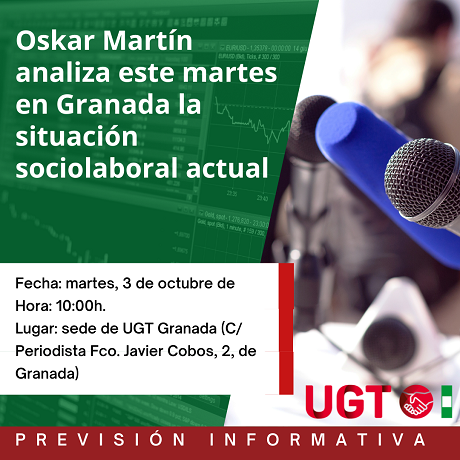 Oskar Martín analiza este martes en Granada la situación sociolaboral actual

Fecha: martes, 3 de octubre de
Hora: 10:00h.
Lugar: sede de UGT Granada (C/ Periodista Fco. Javier Cobos, 2, de Granada)

UGT

PREVISIÓN INFORMATIVA